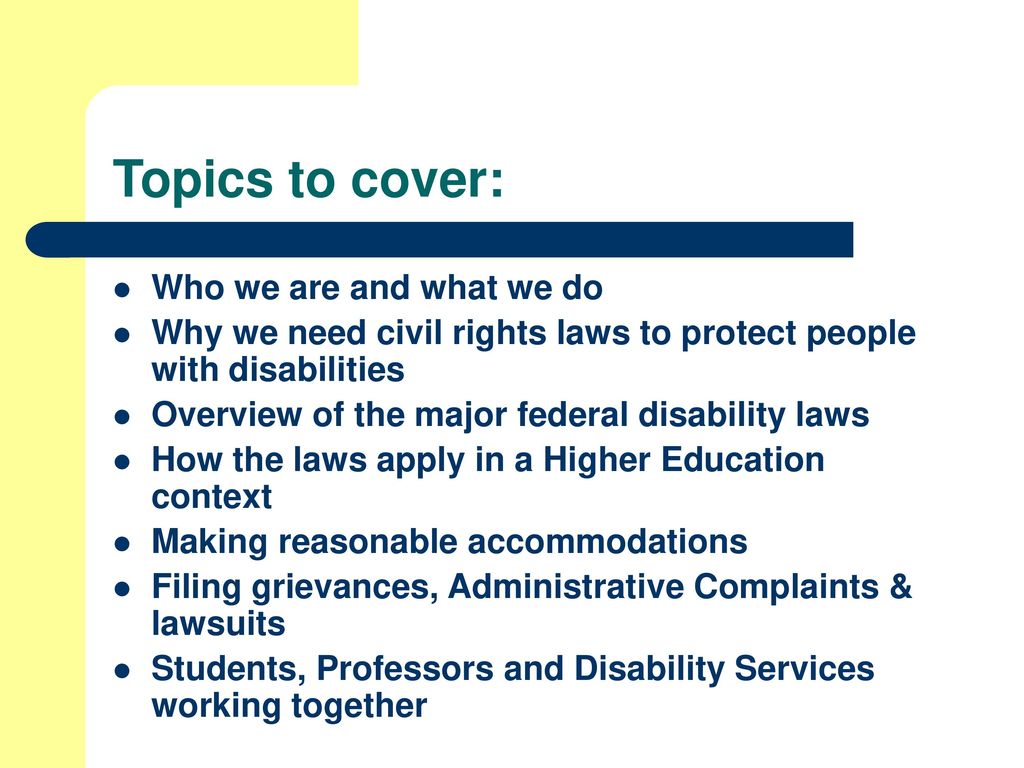 Topics to cover:

- Who we are and what we do
- Why we need civil rights laws to protect people with disabilities
- Overview of the major federal disability laws
- How the laws apply in a Higher Education context
- Making reasonable accommodations
- Filing grievances, Administrative Complaints & lawsuits
- Students, Professors and Disability Services working together